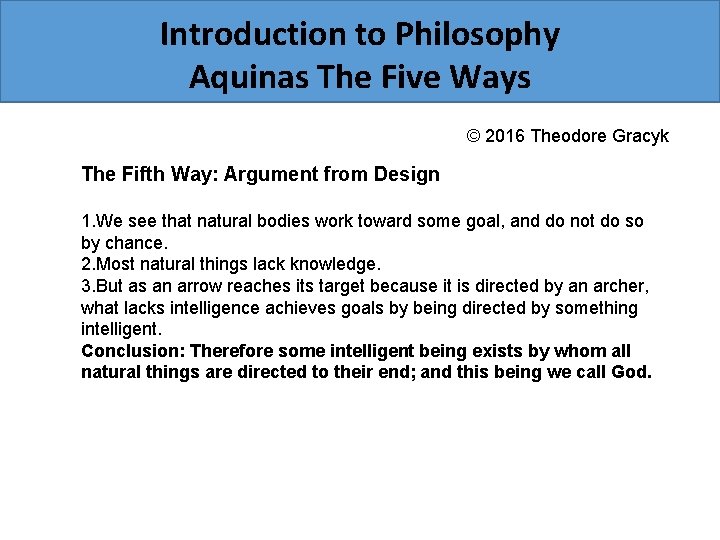 Introduction to Philosophy
Aquinas The Five Ways

© 2016 Theodore Gracyk

The Fifth Way: Argument from Design

1.We see that natural bodies work toward some goal, and do not do so by chance.
2.Most natural things lack knowledge.
3.But as an arrow reaches its target because it is directed by an archer, what lacks intelligence achieves goals by being directed by something intelligent.
Conclusion: Therefore some intelligent being exists by whom all natural things are directed to their end; and this being we call God.